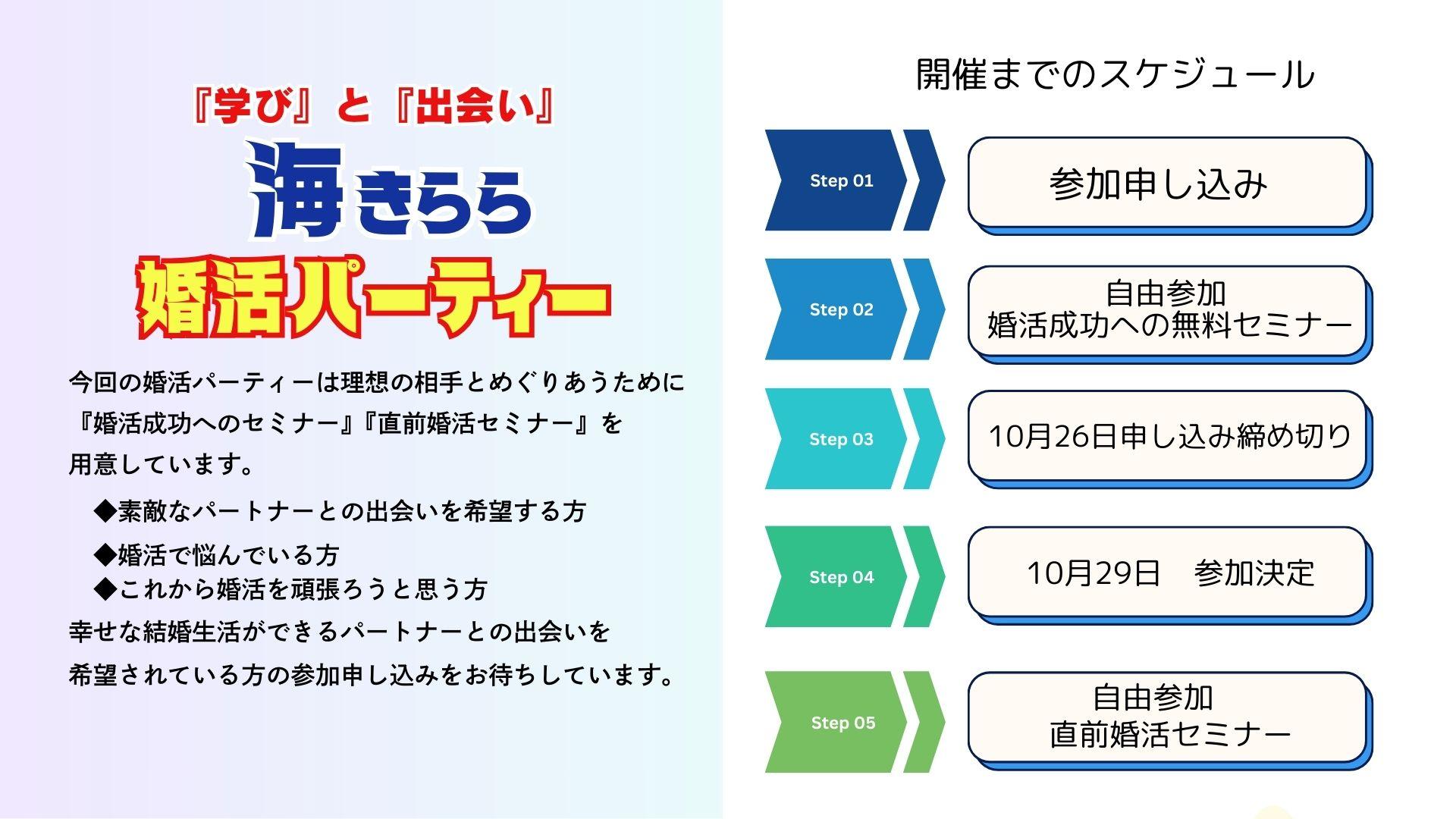 『学び』と『出会い』
海きらら
婚活パーティー

今回の婚活パーティーは理想の相手とめぐりあうために『婚活成功へのセミナー』『直前婚活セミナー』を用意しています。

◆素敵なパートナーとの出会いを希望する方
◆婚活で悩んでいる方
◆これから婚活を頑張ろうと思う方

幸せな結婚生活ができるパートナーとの出会いを希望されている方の参加申し込みをお待ちしています。

開催までのスケジュール

Step 01
参加申し込み

Step 02
自由参加
婚活成功への無料セミナー

Step 03
10月26日申し込み締め切り

Step 04
10月29日　参加決定

Step 05
自由参加
直前婚活セミナー